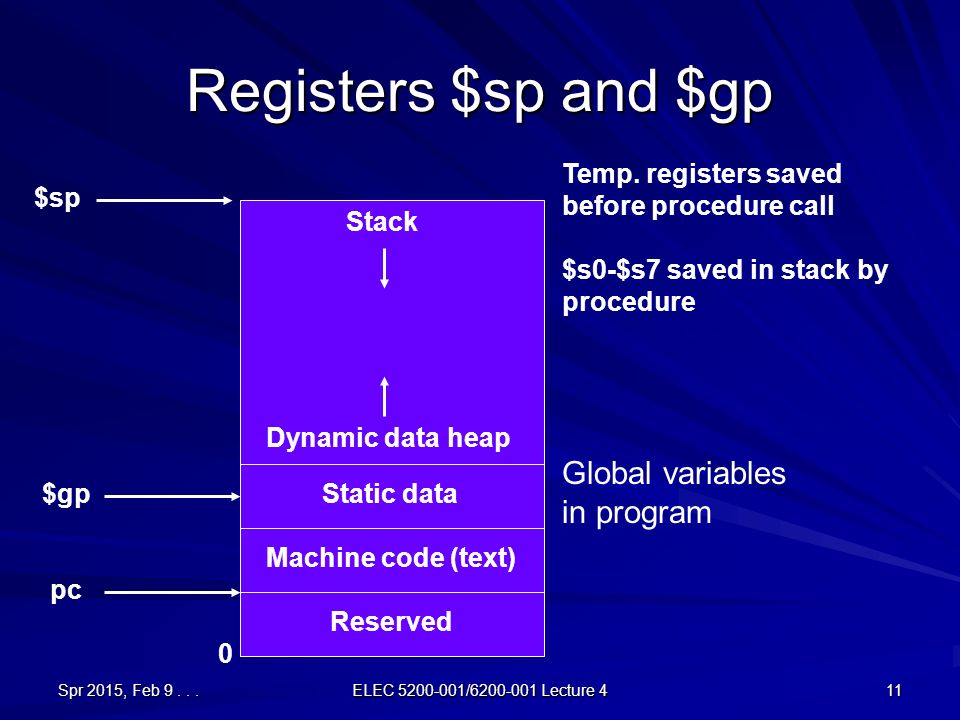 Registers \$sp and \$gp

\$sp

Stack

Dynamic data heap

\$gp

Static data

Machine code (text)

pc

Reserved

0

Temp. registers saved before procedure call

\$s0-\$s7 saved in stack by procedure

Global variables in program

Spr 2015, Feb 9 . . .

ELEC 5200-001/6200-001 Lecture 4

11